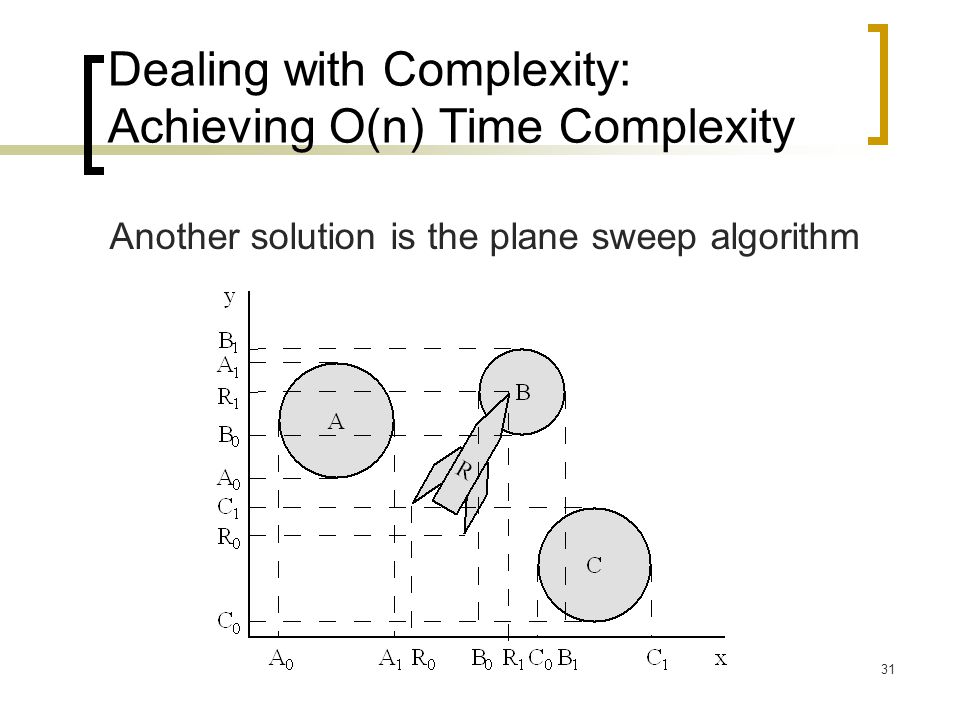 Dealing with Complexity: Achieving O(n) Time Complexity

Another solution is the plane sweep algorithm

y
$B_1$
$A_1$
$R_1$
$B_0$
$A_0$
$C_1$
$R_0$
$C_0$
A
B
R
C
$A_0$ $A_1$ $R_0$ $B_0$ $R_1$ $C_0$ $B_1$ $C_1$ x

31